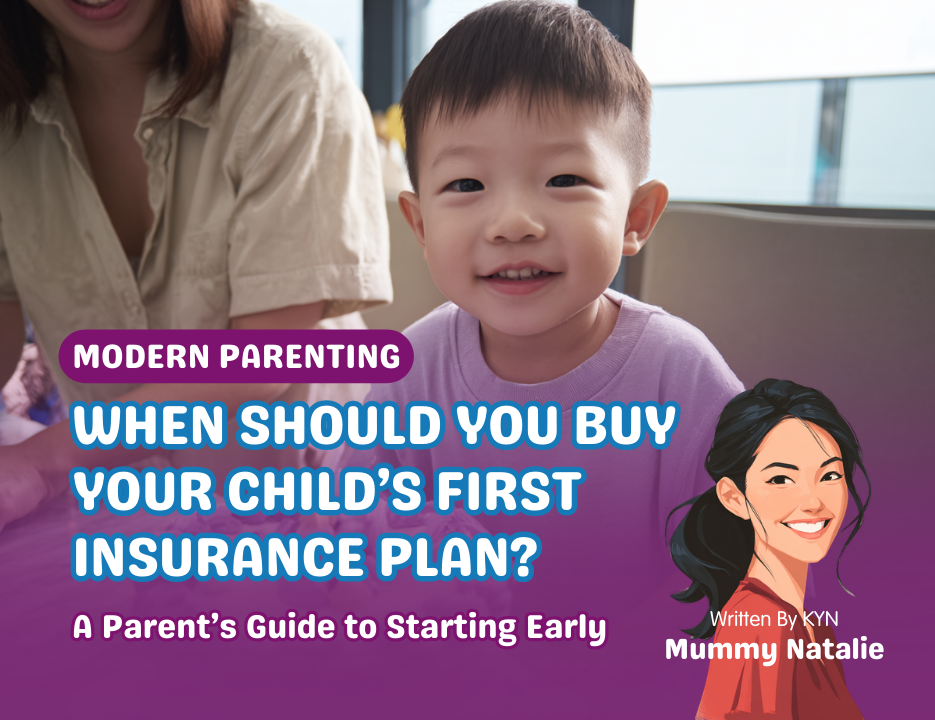 MODERN PARENTING

WHEN SHOULD YOU BUY YOUR CHILD'S FIRST INSURANCE PLAN?

A Parent's Guide to Starting Early

Written By KYN
Mummy Natalie